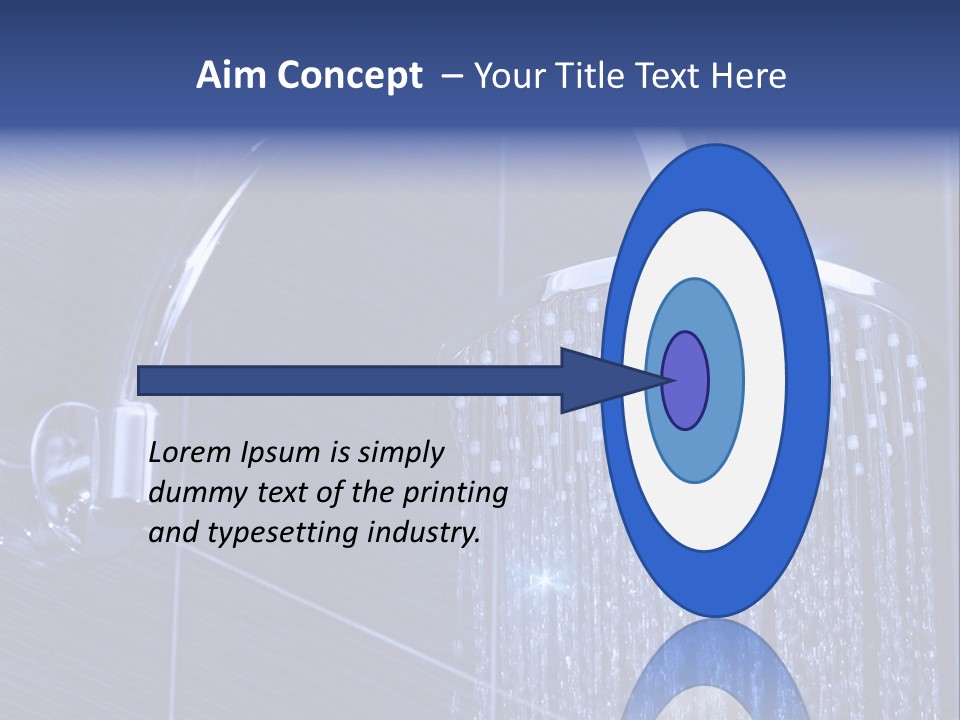 Aim Concept – Your Title Text Here

Lorem Ipsum is simply dummy text of the printing and typesetting industry.